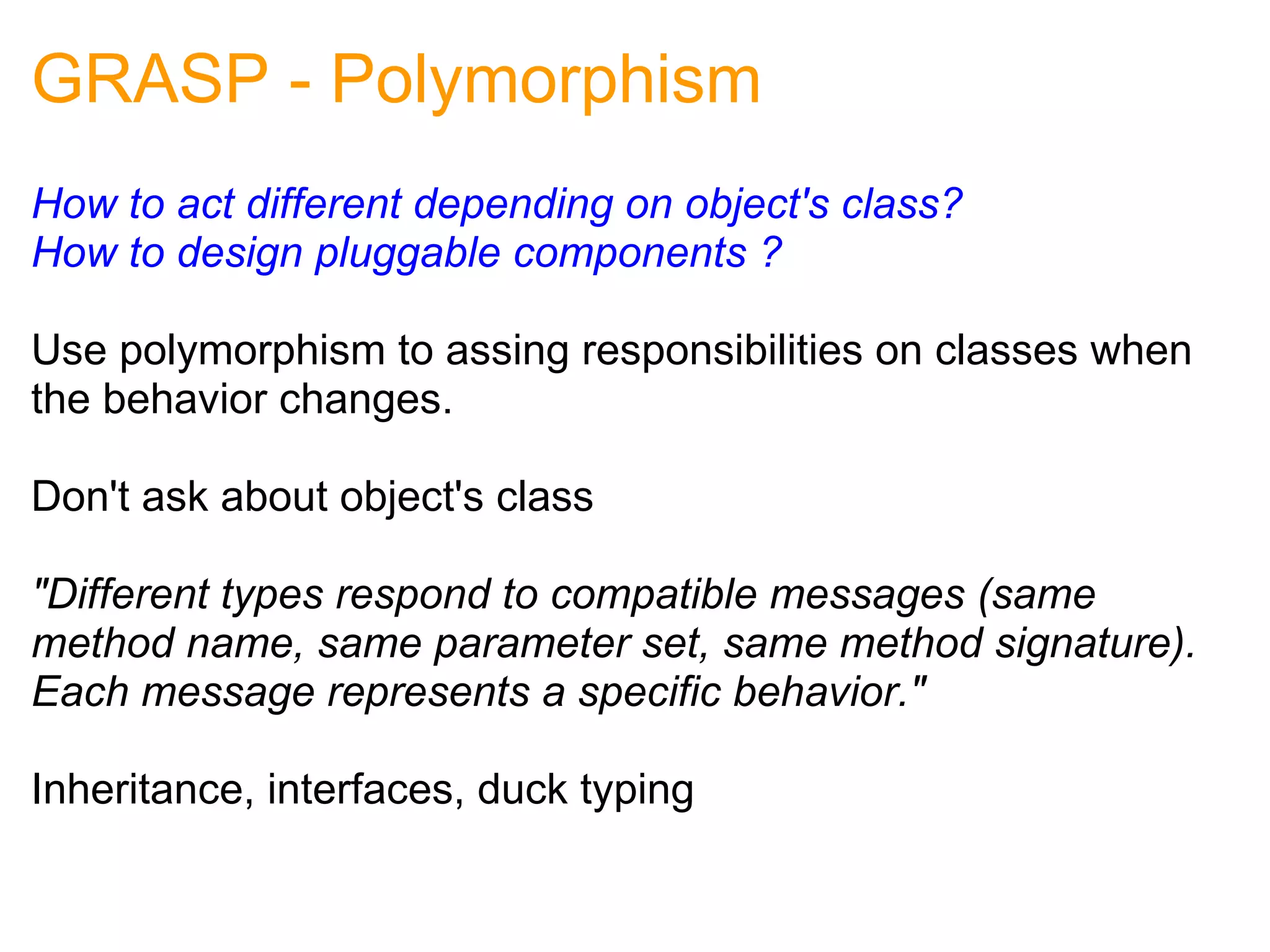 GRASP - Polymorphism

How to act different depending on object's class?
How to design pluggable components ?

Use polymorphism to assing responsibilities on classes when the behavior changes.

Don't ask about object's class

"Different types respond to compatible messages (same method name, same parameter set, same method signature). Each message represents a specific behavior."

Inheritance, interfaces, duck typing